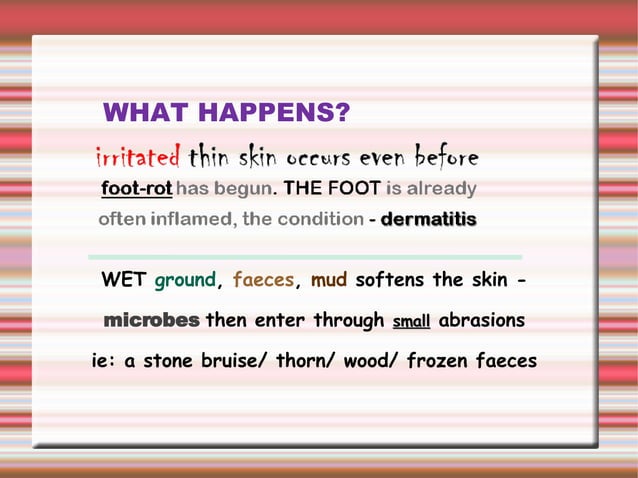 WHAT HAPPENS?

irritated thin skin occurs even before foot-rot has begun. THE FOOT is already often inflamed, the condition - dermatitis

WET ground, faeces, mud softens the skin - microbes then enter through small abrasions ie: a stone bruise/ thorn/ wood/ frozen faeces